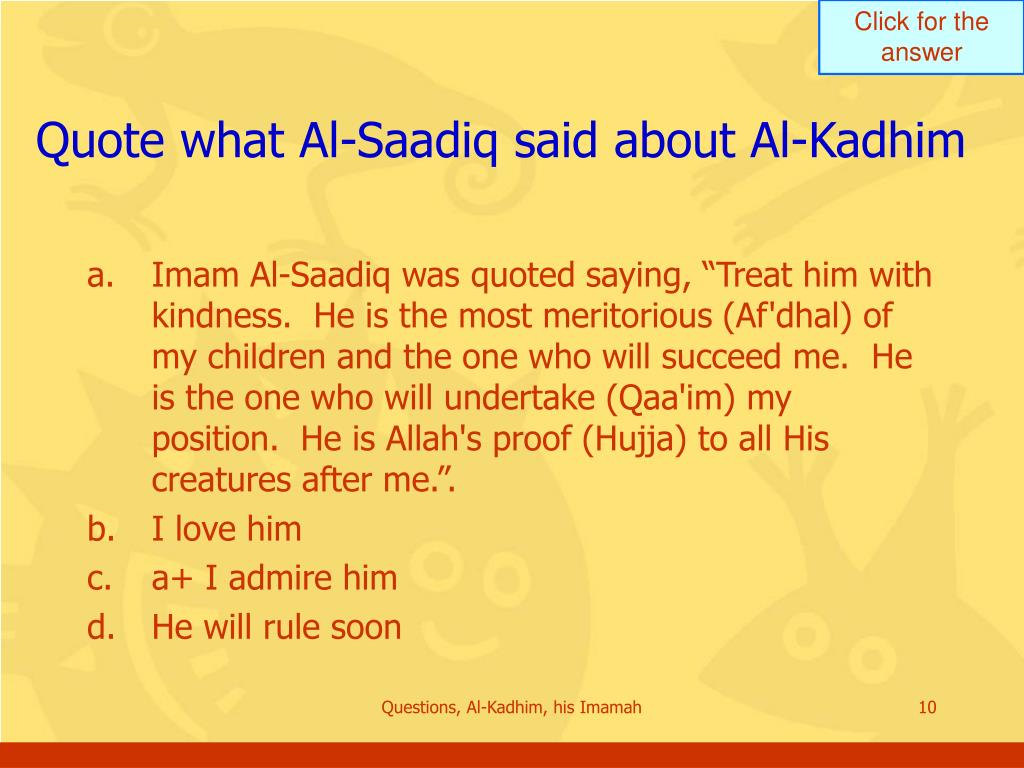 Click for the answer

Quote what Al-Saadiq said about Al-Kadhim

a. Imam Al-Saadiq was quoted saying, “Treat him with kindness. He is the most meritorious (Af'dhal) of my children and the one who will succeed me. He is the one who will undertake (Qaa'im) my position. He is Allah's proof (Hujja) to all His creatures after me.”.

b. I love him

c. a+ I admire him

d. He will rule soon

Questions, Al-Kadhim, his Imamah

10